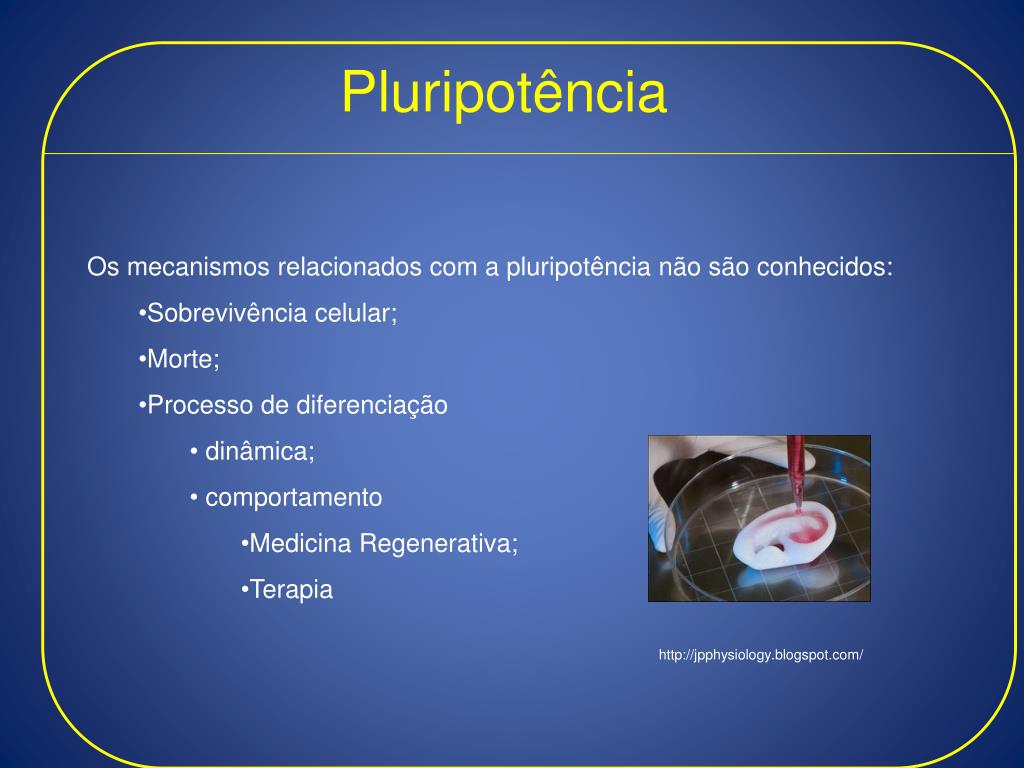 Pluripotência

Os mecanismos relacionados com a pluripotência não são conhecidos:

•Sobrevivência celular;

•Morte;

•Processo de diferenciação

• dinâmica;

• comportamento

•Medicina Regenerativa;

•Terapia

http://jpphysiology.blogspot.com/